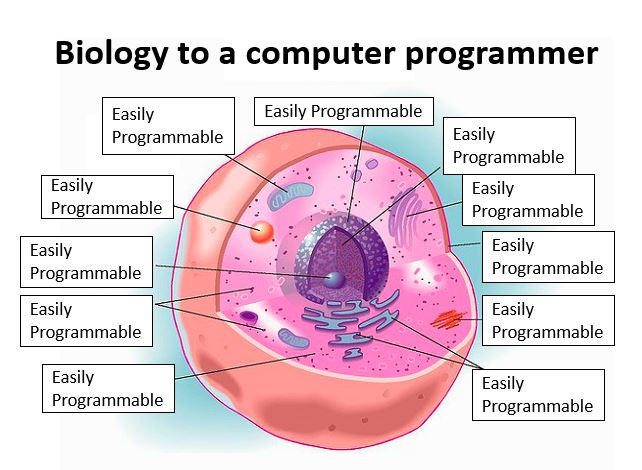 Biology to a computer programmer

Easily Programmable

Easily Programmable

Easily Programmable

Easily Programmable

Easily Programmable

Easily Programmable

Easily Programmable

Easily Programmable

Easily Programmable

Easily Programmable

Easily Programmable